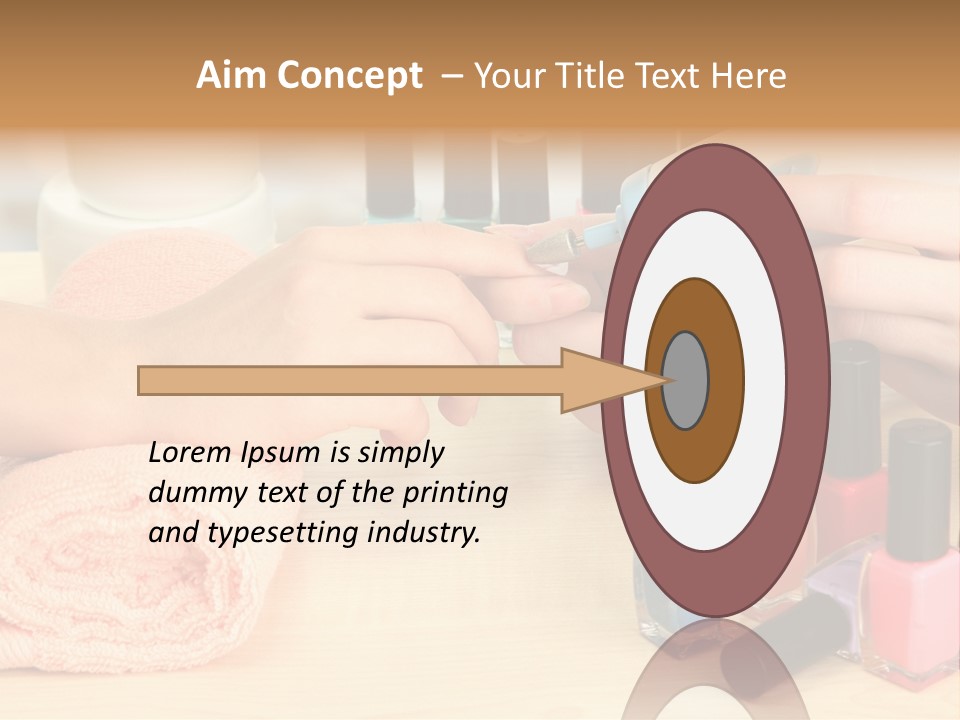 Aim Concept – Your Title Text Here

Lorem Ipsum is simply dummy text of the printing and typesetting industry.